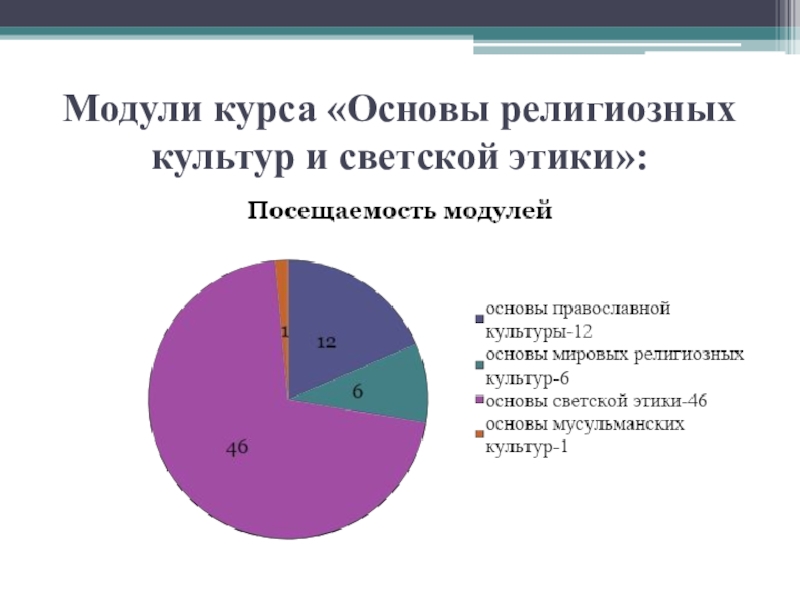 Модули курса «Основы религиозных культур и светской этики»:

Посещаемость модулей

1
12
6
46

основы православной культуры-12
основы мировых религиозных культур-6
основы светской этики-46
основы мусульманских культур-1